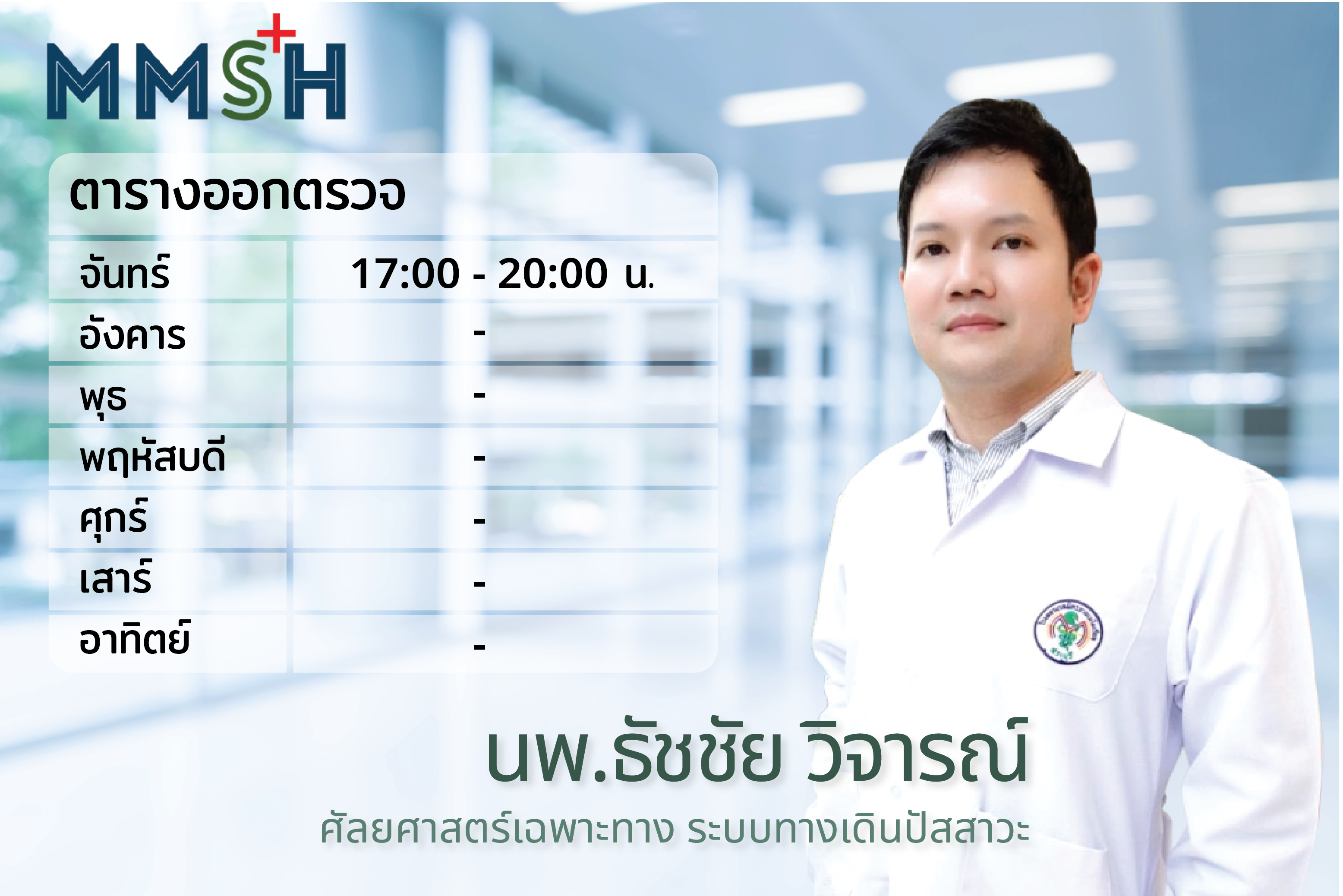 MMSH

ตารางออกตรวจ

| จันทร์ | 17:00 - 20:00 น. |
|---|---|
| อังคาร | - |
| พุธ | - |
| พฤหัสบดี | - |
| ศุกร์ | - |
| เสาร์ | - |
| อาทิตย์ | - |

นพ.ธัชชัย วิจารณ์
ศัลยศาสตร์เฉพาะทาง ระบบทางเดินปัสสาวะ